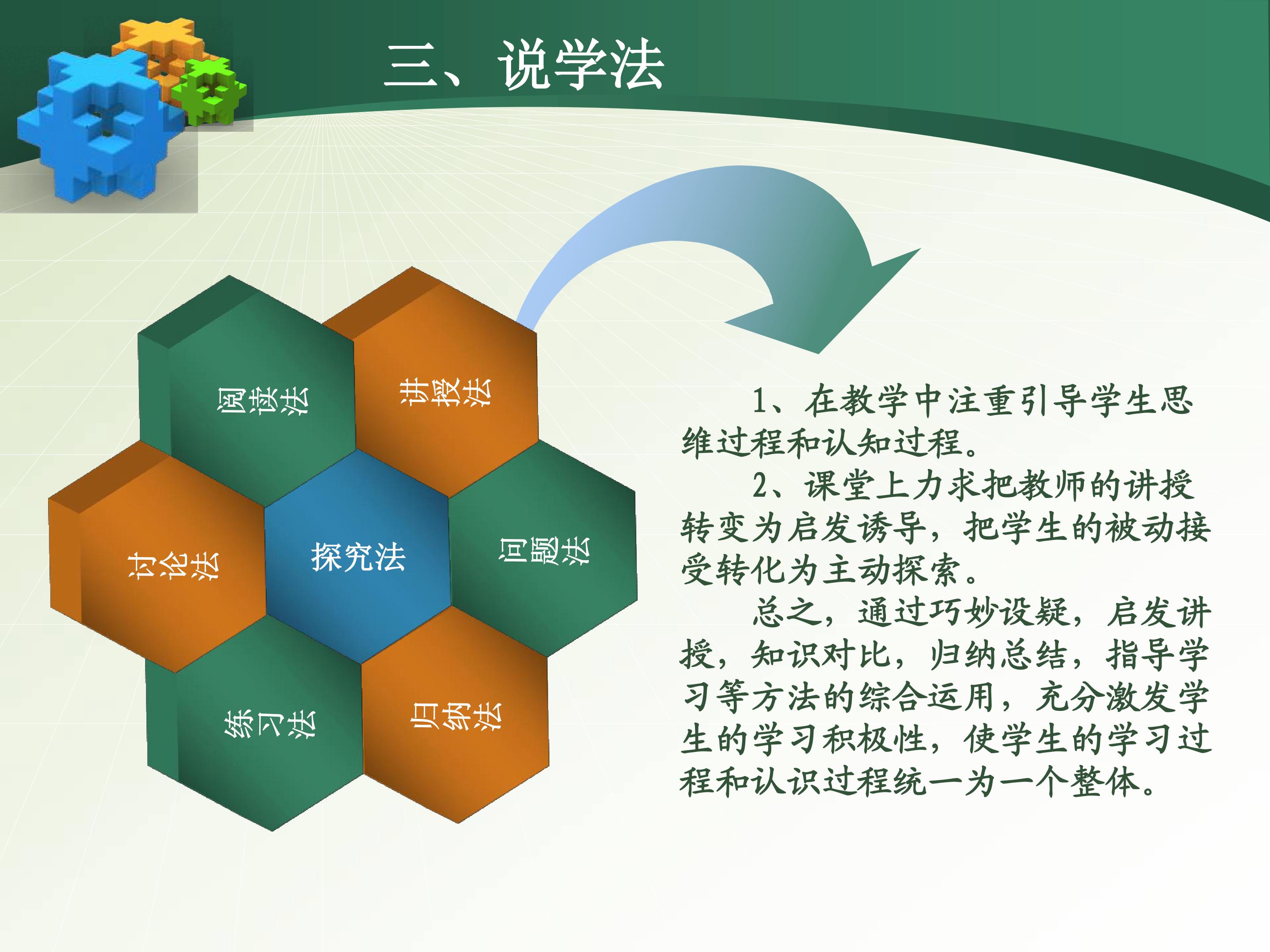 三、说学法

阅读法

讲授法

讨论法

探究法

问题法

练习法

归纳法

1、在教学中注重引导学生思维过程和认知过程。

2、课堂上力求把教师的讲授转变为启发诱导，把学生的被动接受转化为主动探索。

总之，通过巧妙设疑，启发讲授，知识对比，归纳总结，指导学习等方法的综合运用，充分激发学生的学习积极性，使学生的学习过程和认识过程统一为一个整体。